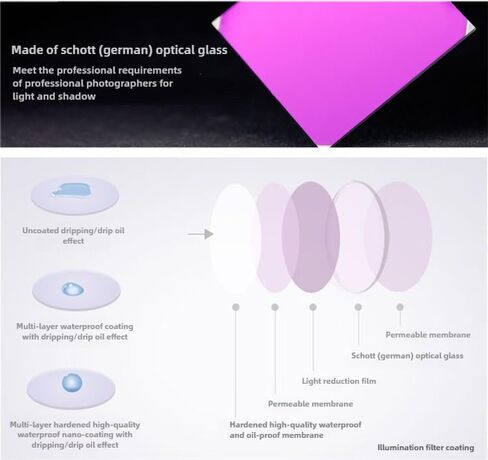 Made of schott (german) optical glass

Meet the professional requirements of professional photographers for light and shadow

Uncoated dripping/drip oil effect

Multi-layer waterproof coating with dripping/drip oil effect

Multi-layer hardened high-quality waterproof nano-coating with dripping/drip oil effect

Permeable membrane

Schott (german) optical glass

Light reduction film

Permeable membrane

Hardened high-quality waterproof and oil-proof membrane

Illumination filter coating